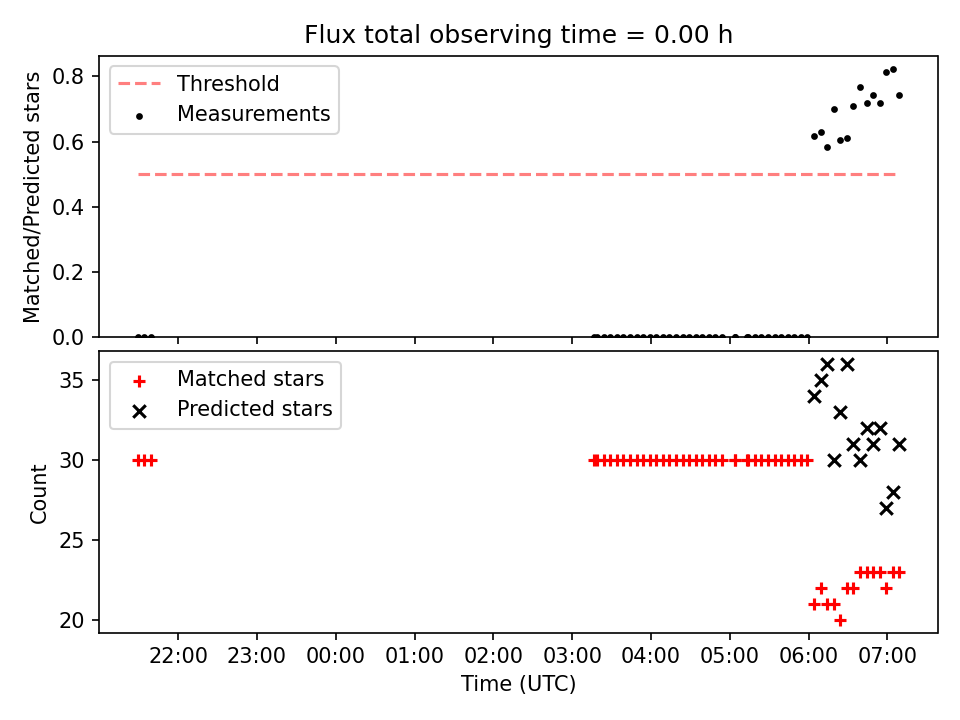 Flux total observing time = 0.00 h

Threshold
Measurements

Matched/Predicted stars

0.8
0.6
0.4
0.2
0.0

Matched stars
Predicted stars

Count

35
30
25
20

22:00 23:00 00:00 01:00 02:00 03:00 04:00 05:00 06:00 07:00

Time (UTC)